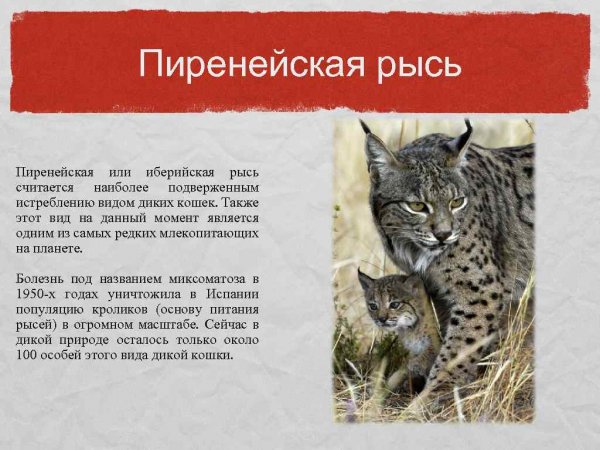 Пиренейская рысь

Пиренейская или иберийская рысь считается наиболее подверженным истреблению видом диких кошек. Также этот вид на данный момент является одним из самых редких млекопитающих на планете.

Болезнь под названием миксоматоза в 1950-х годах уничтожила в Испании популяцию кроликов (основу питания рысей) в огромном масштабе. Сейчас в дикой природе осталось только около 100 особей этого вида дикой кошки.